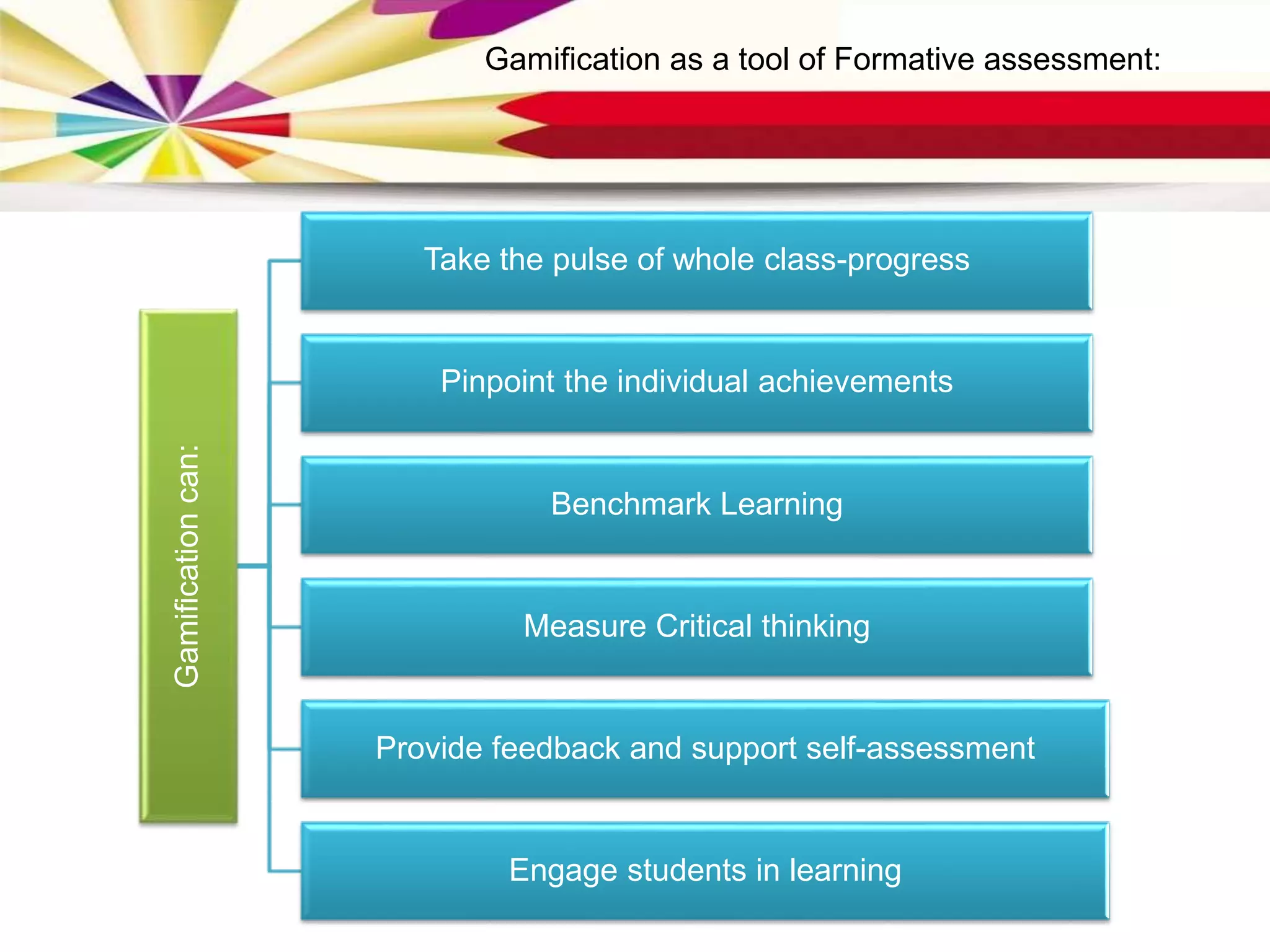 Gamification as a tool of Formative assessment:

Gamification can:

Take the pulse of whole class-progress

Pinpoint the individual achievements

Benchmark Learning

Measure Critical thinking

Provide feedback and support self-assessment

Engage students in learning